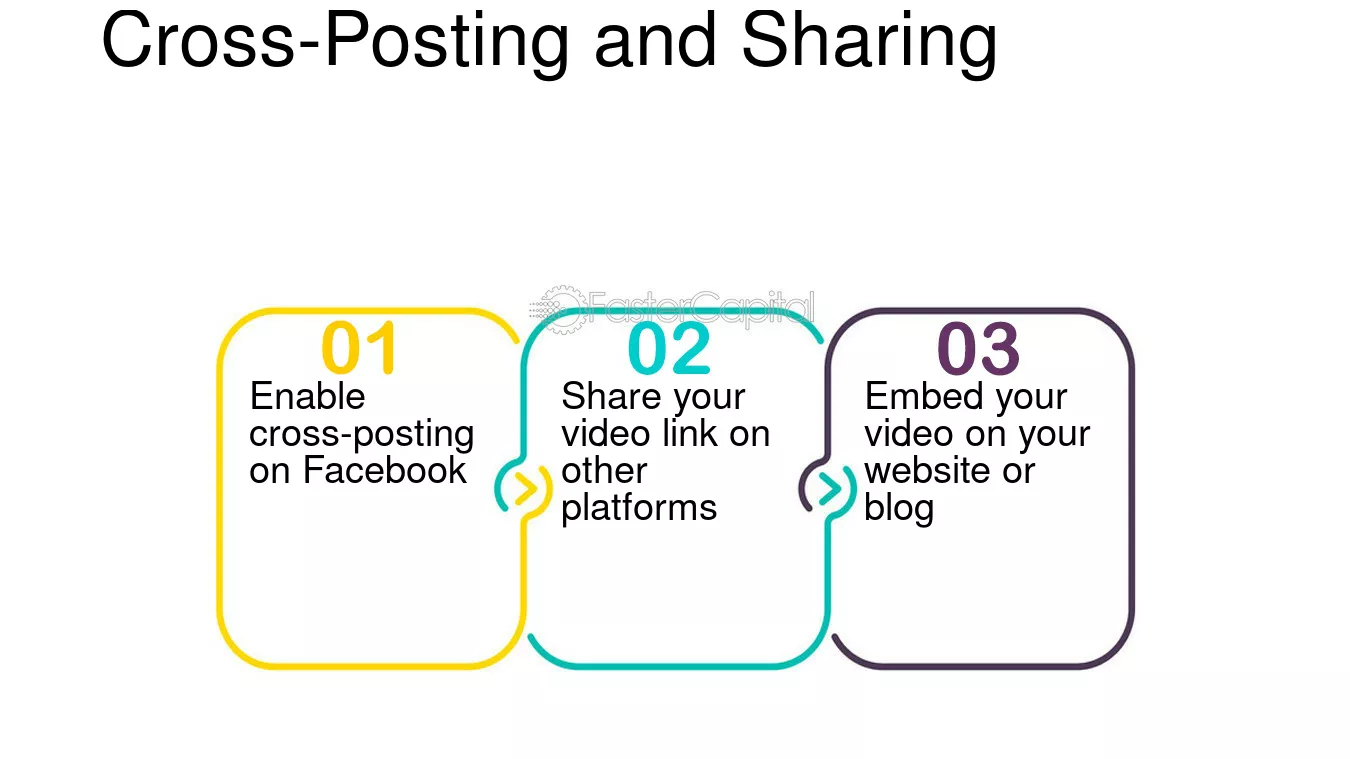 Cross-Posting and Sharing

01
Enable cross-posting on Facebook

02
Share your video link on other platforms

03
Embed your video on your website or blog

FasterCapital